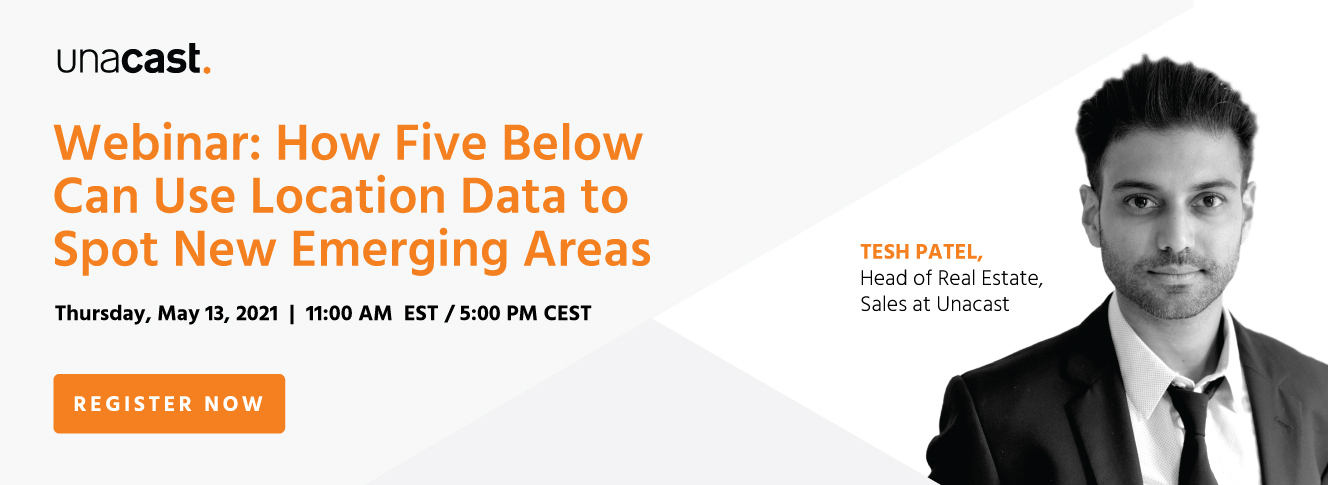 unacast.

Webinar: How Five Below Can Use Location Data to Spot New Emerging Areas

Thursday, May 13, 2021 | 11:00 AM EST / 5:00 PM CEST

REGISTER NOW

TESH PATEL,
Head of Real Estate, Sales at Unacast